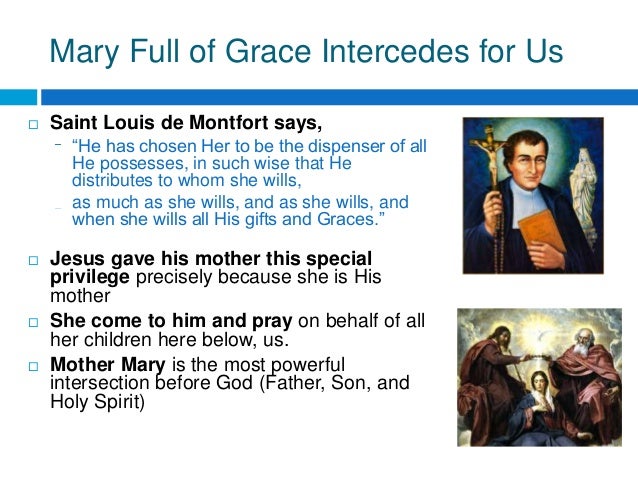 Mary Full of Grace Intercedes for Us

□ Saint Louis de Montfort says,

– "He has chosen Her to be the dispenser of all He possesses, in such wise that He distributes to whom she wills,

– as much as she wills, and as she wills, and when she wills all His gifts and Graces."

□ Jesus gave his mother this special privilege precisely because she is His mother

□ She come to him and pray on behalf of all her children here below, us.

□ Mother Mary is the most powerful intersection before God (Father, Son, and Holy Spirit)